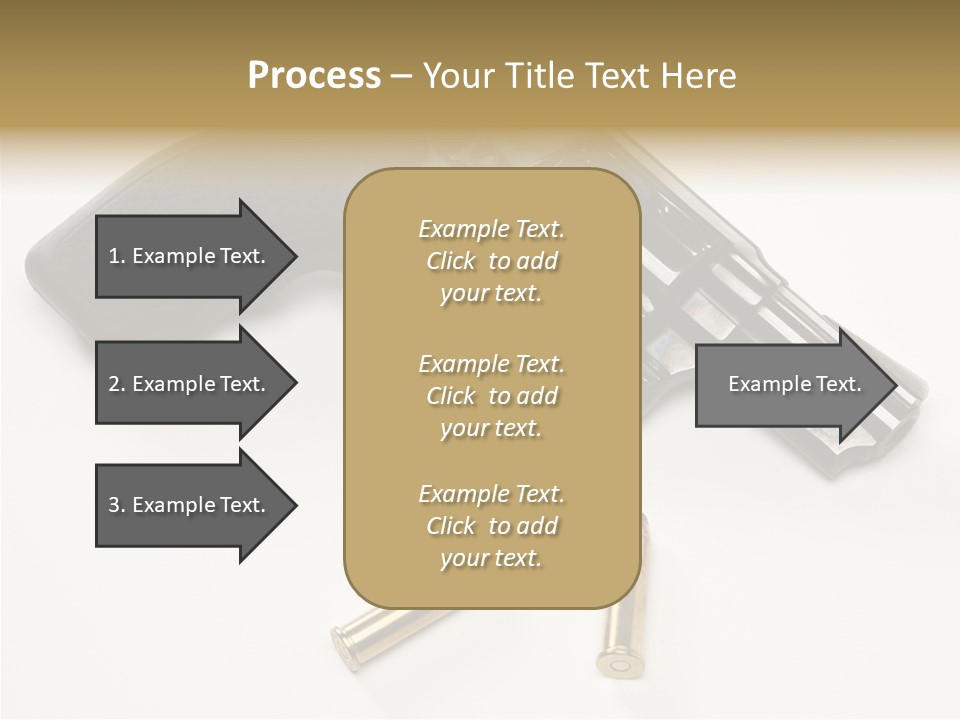 Process – Your Title Text Here

1. Example Text.

2. Example Text.

3. Example Text.

Example Text. Click to add your text.

Example Text. Click to add your text.

Example Text. Click to add your text.

Example Text.